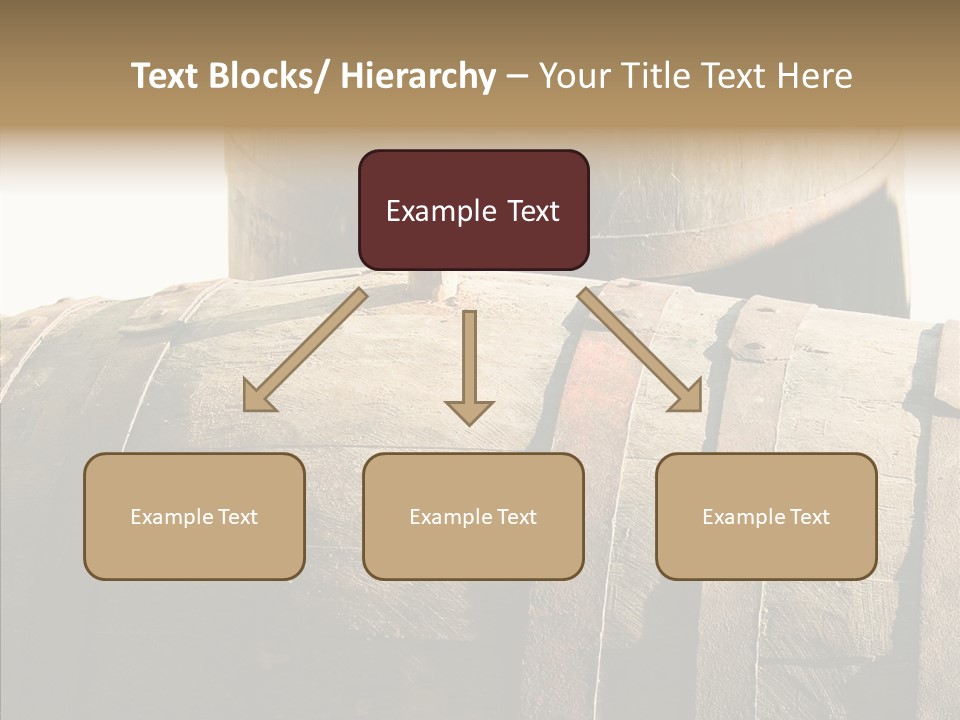 Text Blocks/ Hierarchy – Your Title Text Here

Example Text

Example Text

Example Text

Example Text